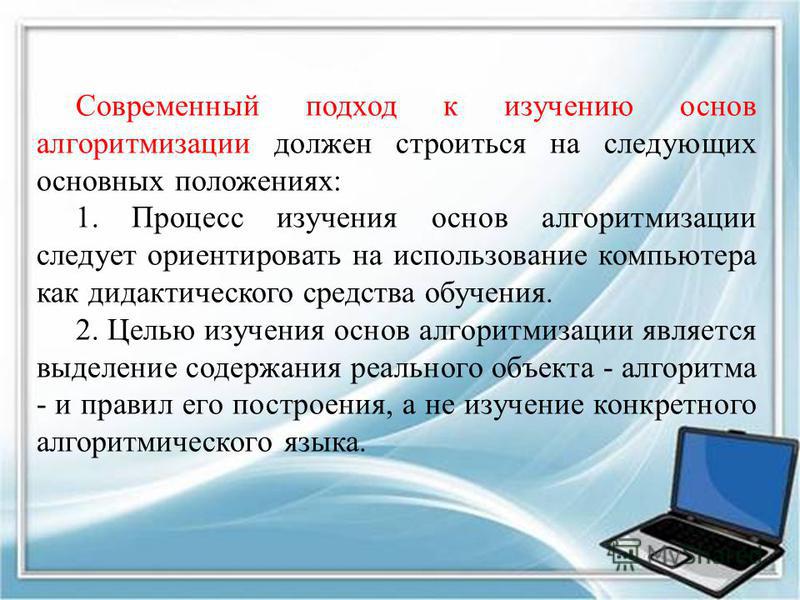 Современный подход к изучению основ алгоритмизации должен строиться на следующих основных положениях:

1. Процесс изучения основ алгоритмизации следует ориентировать на использование компьютера как дидактического средства обучения.

2. Целью изучения основ алгоритмизации является выделение содержания реального объекта - алгоритма - и правил его построения, а не изучение конкретного алгоритмического языка.

MyShared